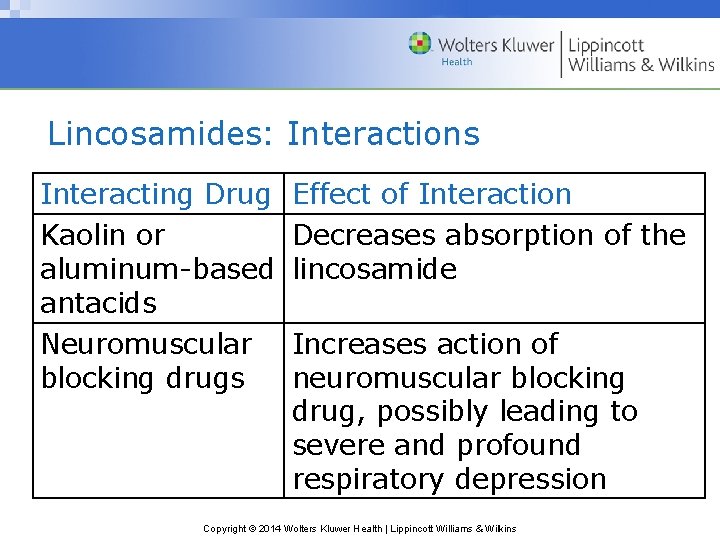 Wolters Kluwer Health | Lippincott Williams & Wilkins

Lincosamides: Interactions

| Interacting Drug | Effect of Interaction |
|---|---|
| Kaolin or aluminum-based antacids | Decreases absorption of the lincosamide |
| Neuromuscular blocking drugs | Increases action of neuromuscular blocking drug, possibly leading to severe and profound respiratory depression |

Copyright © 2014 Wolters Kluwer Health | Lippincott Williams & Wilkins